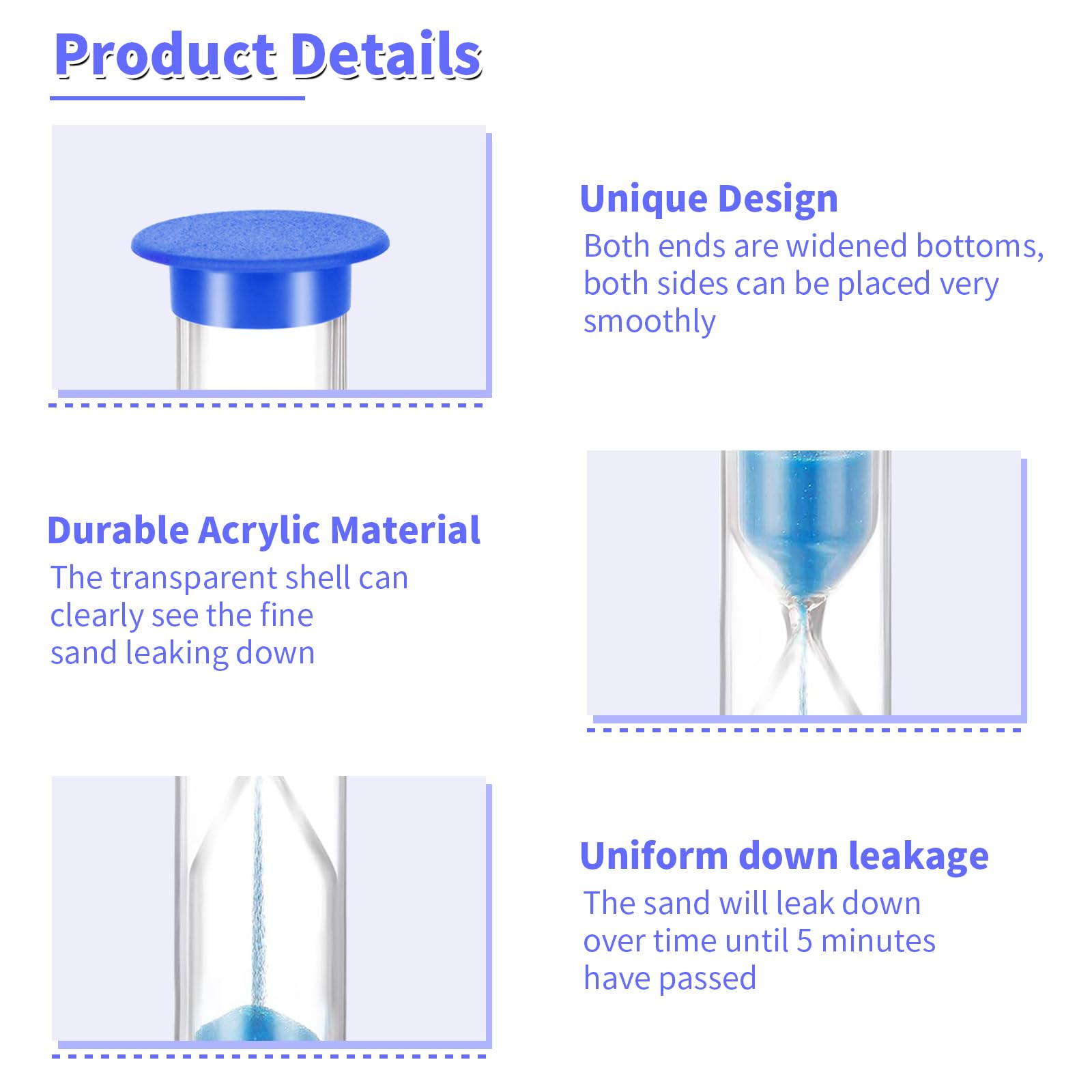 Product Details

Unique Design
Both ends are widened bottoms, both sides can be placed very smoothly

Durable Acrylic Material
The transparent shell can clearly see the fine sand leaking down

Uniform down leakage
The sand will leak down over time until 5 minutes have passed